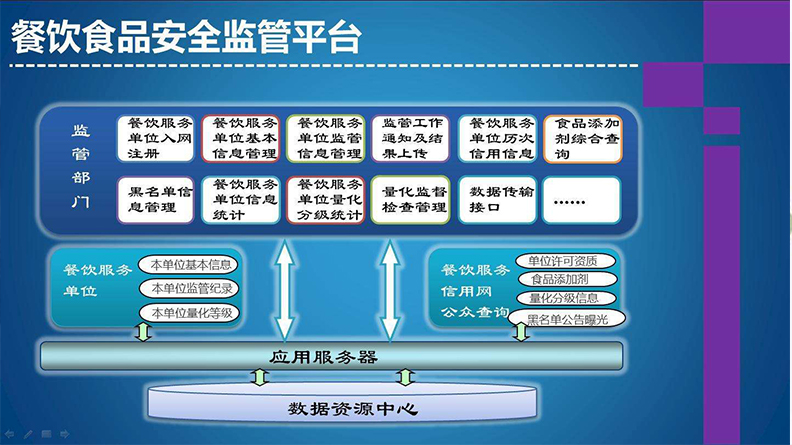 餐饮食品安全监管平台

监管部门

餐饮服务单位入网注册

餐饮服务单位基本信息管理

餐饮服务单位监管信息管理

监管工作通知及结果上传

餐饮服务单位历次信用信息

食品添加剂综合查询

黑名单信息管理

餐饮服务单位信息统计

餐饮服务单位量化分级统计

量化监督检查管理

数据传输接口

……

餐饮服务单位

本单位基本信息

本单位监管纪录

本单位量化等级

餐饮服务信用网公众查询

单位许可资质

食品添加剂

量化分级信息

黑名单公告曝光

应用服务器

数据资源中心